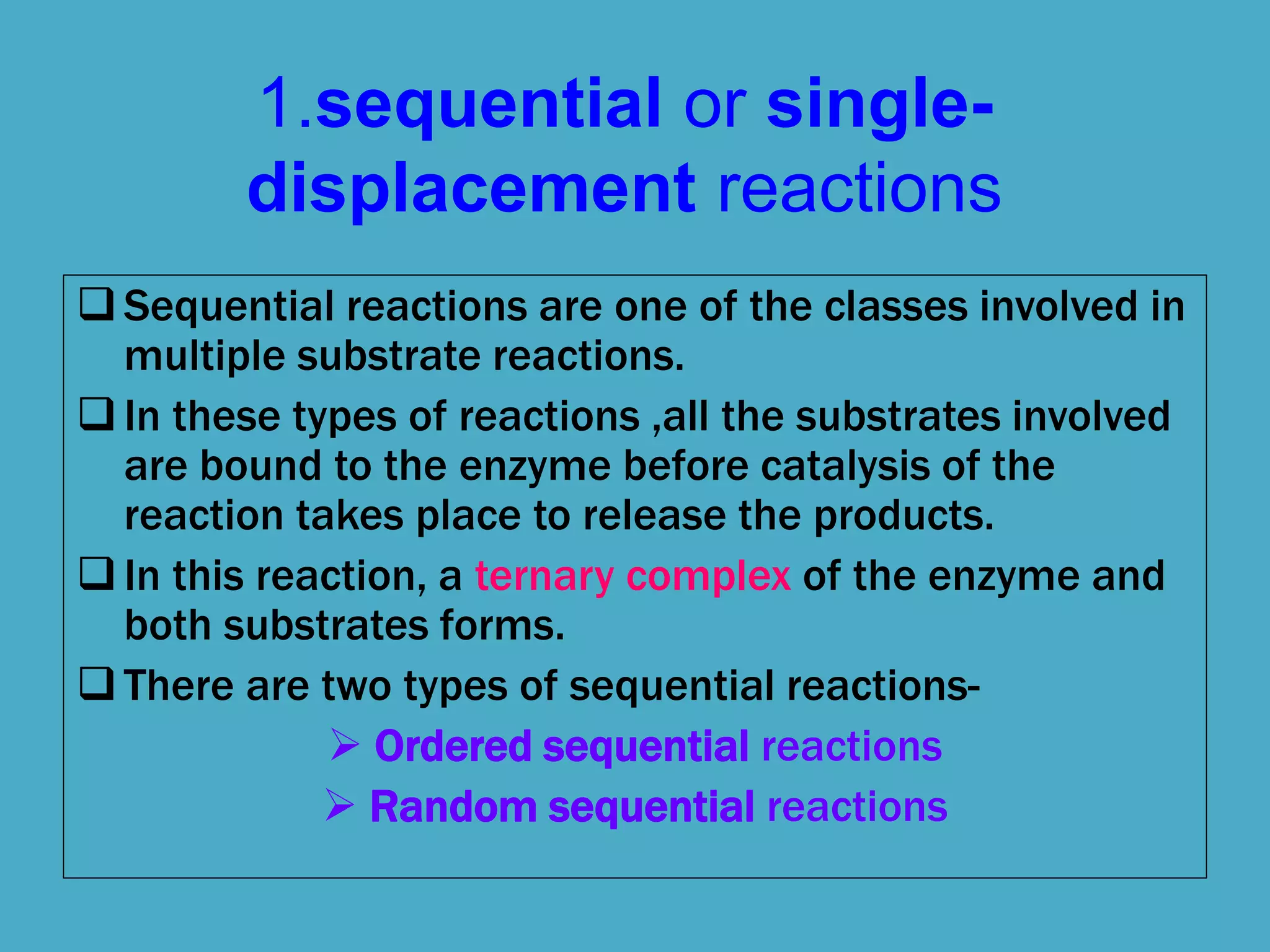 1.sequential or single-displacement reactions

❑ Sequential reactions are one of the classes involved in multiple substrate reactions.

❑ In these types of reactions ,all the substrates involved are bound to the enzyme before catalysis of the reaction takes place to release the products.

❑ In this reaction, a ternary complex of the enzyme and both substrates forms.

❑ There are two types of sequential reactions-

➢ Ordered sequential reactions

➢ Random sequential reactions